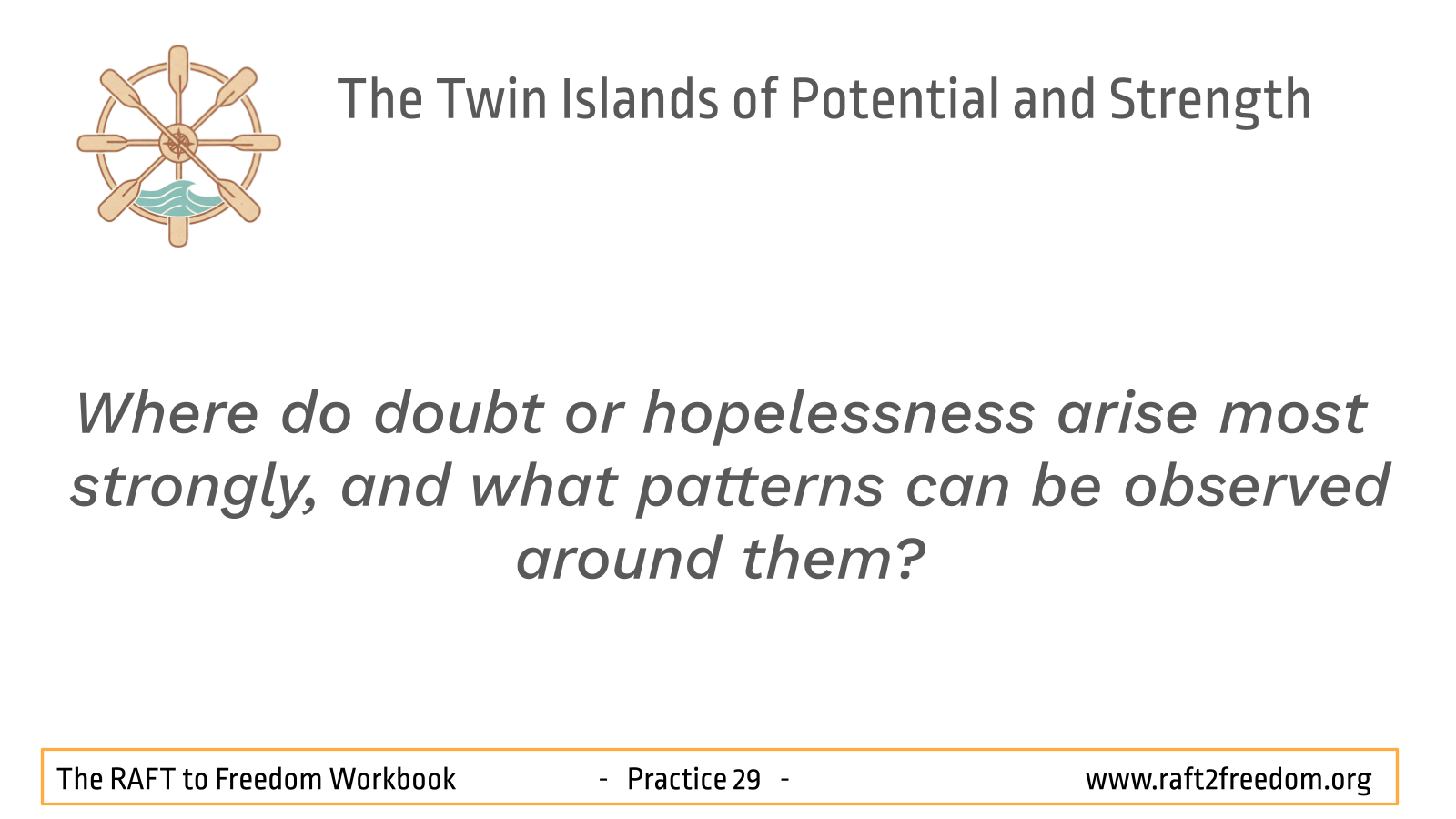 The Twin Islands of Potential and Strength

Where do doubt or hopelessness arise most strongly, and what patterns can be observed around them?

The RAFT to Freedom Workbook - Practice 29 - www.raft2freedom.org